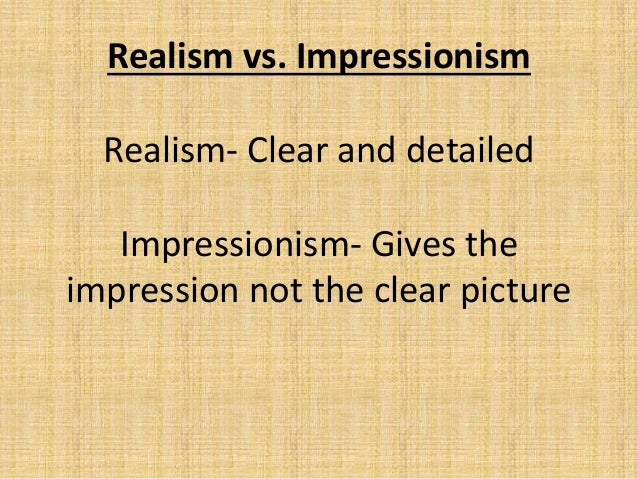 Realism vs. Impressionism

Realism- Clear and detailed

Impressionism- Gives the impression not the clear picture